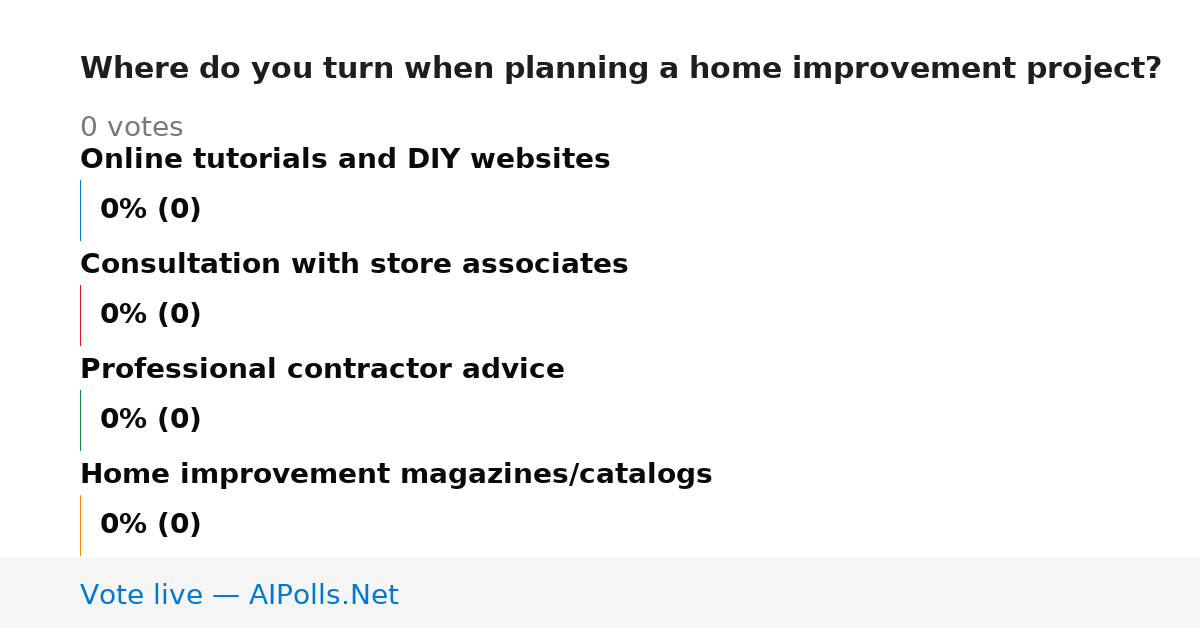 Where do you turn when planning a home improvement project?

0 votes

Online tutorials and DIY websites

0% (0)

Consultation with store associates

0% (0)

Professional contractor advice

0% (0)

Home improvement magazines/catalogs

0% (0)

Vote live — AIPolls.Net